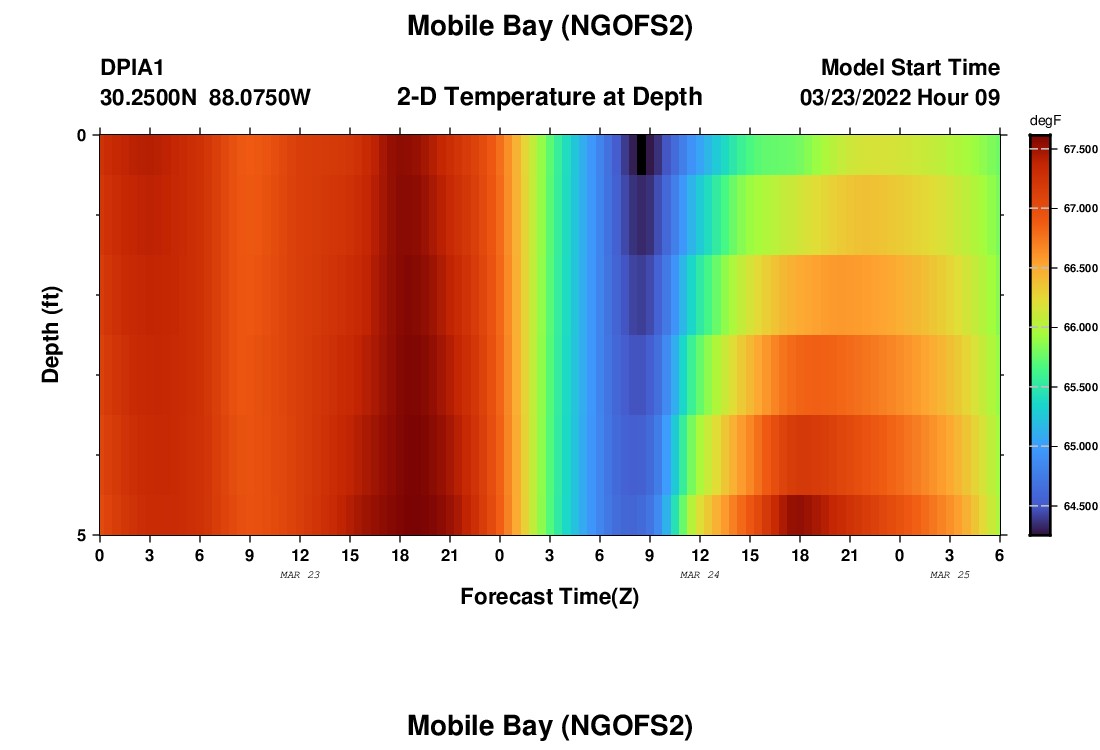 Mobile Bay (NGOFS2)

DPIA1
30.2500N 88.0750W

2-D Temperature at Depth

Model Start Time
03/23/2022 Hour 09

degF
67.500
67.000
66.500
66.000
65.500
65.000
64.500

Depth (ft)
0
5

0 3 6 9 12 15 18 21 0 3 6 9 12 15 18 21 0 3 6
MAR 23
MAR 24
MAR 25
Forecast Time(Z)

Mobile Bay (NGOFS2)